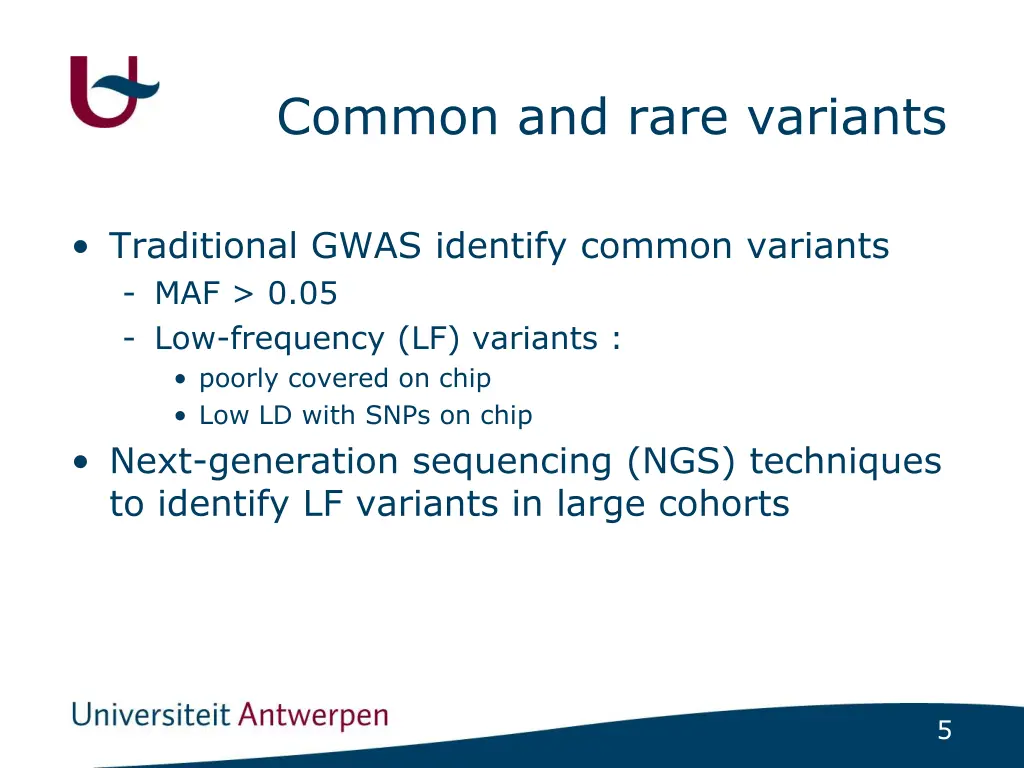 Common and rare variants

• Traditional GWAS identify common variants
- MAF > 0.05
- Low-frequency (LF) variants :
• poorly covered on chip
• Low LD with SNPs on chip
• Next-generation sequencing (NGS) techniques to identify LF variants in large cohorts

Universiteit Antwerpen

5